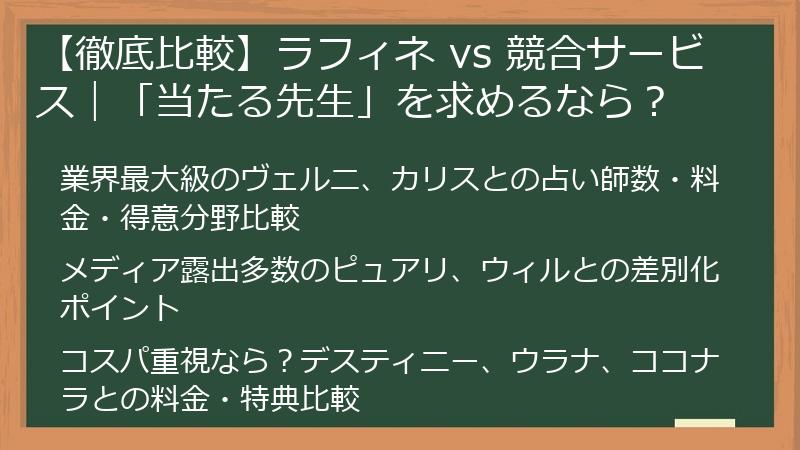 【徹底比較】ラフィネ vs 競合サービス｜「当たる先生」を求めるなら？

業界最大級のヴェルニ、カリスとの占い師数・料金・得意分野比較

メディア露出多数のピュアリ、ウィルとの差別化ポイント

コスパ重視なら？デスティニー、ウラナ、ココナラとの料金・特典比較